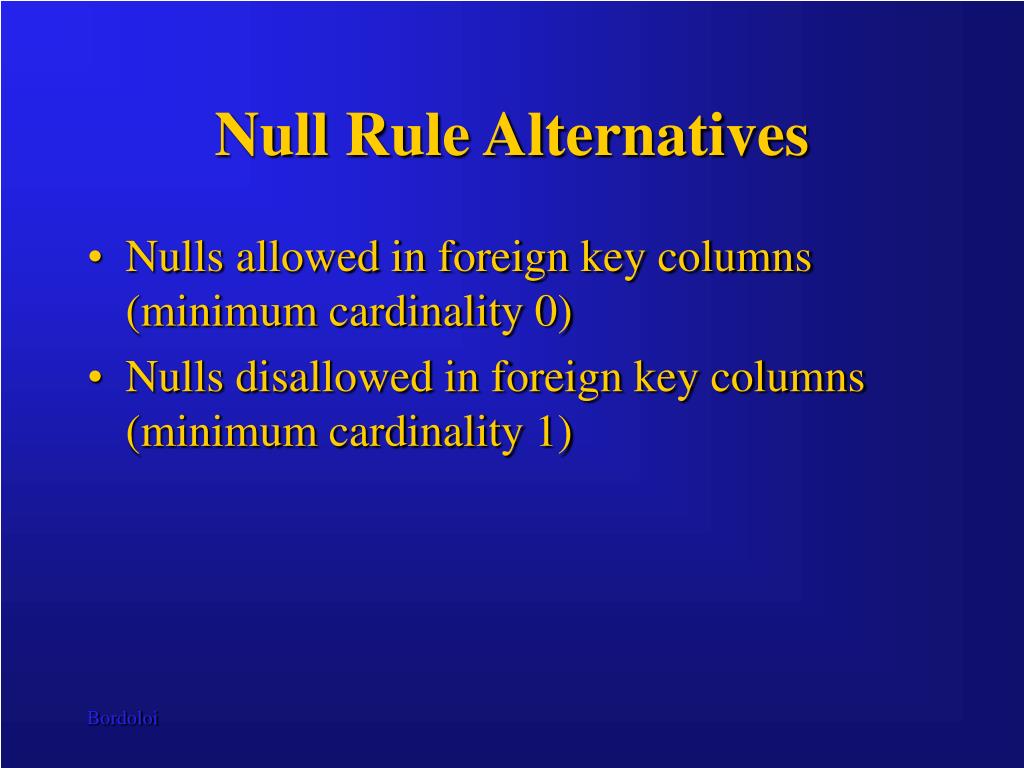 Null Rule Alternatives

• Nulls allowed in foreign key columns (minimum cardinality 0)
• Nulls disallowed in foreign key columns (minimum cardinality 1)

Bordoloi